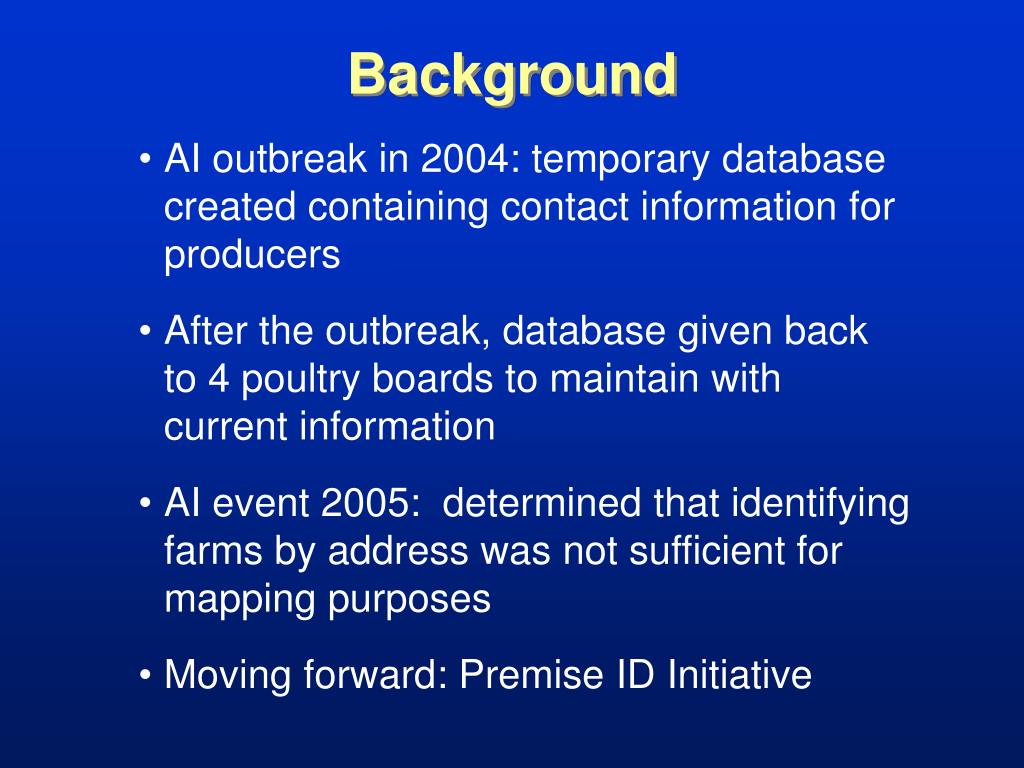 Background

• AI outbreak in 2004: temporary database created containing contact information for producers

• After the outbreak, database given back to 4 poultry boards to maintain with current information

• AI event 2005: determined that identifying farms by address was not sufficient for mapping purposes

• Moving forward: Premise ID Initiative